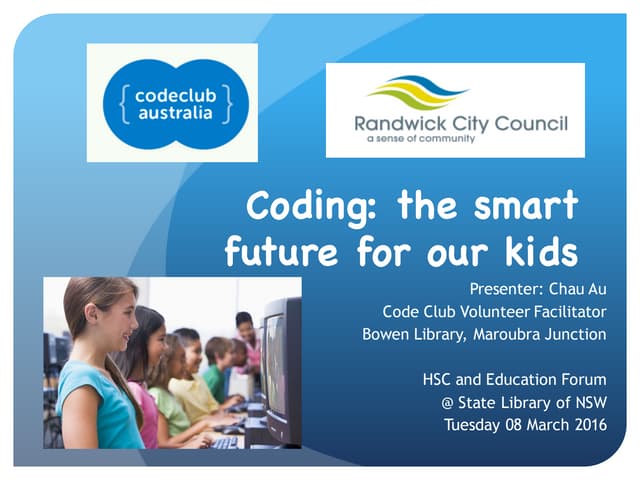 { codeclub australia }

Randwick City Council
a sense of community

Coding: the smart future for our kids

Presenter: Chau Au
Code Club Volunteer Facilitator
Bowen Library, Maroubra Junction

HSC and Education Forum
@ State Library of NSW
Tuesday 08 March 2016